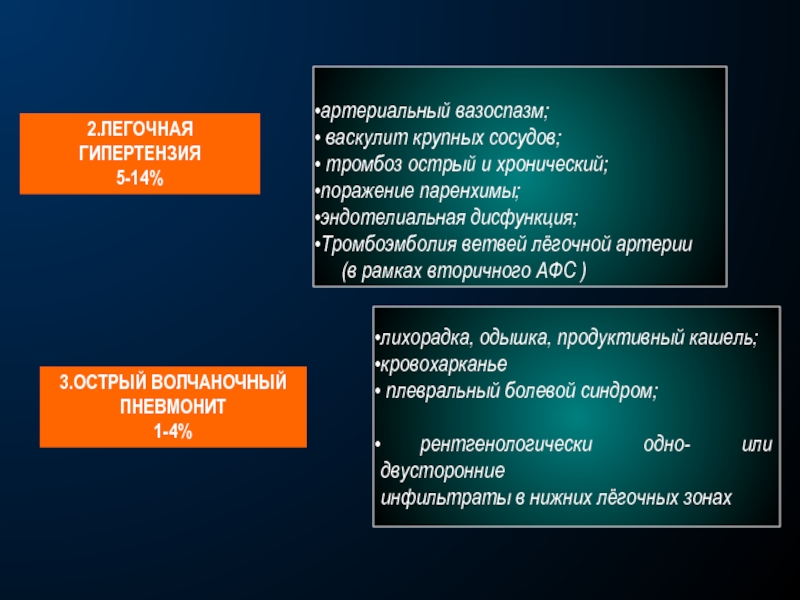 2.ЛЕГОЧНАЯ ГИПЕРТЕНЗИЯ
5-14%

•артериальный вазоспазм;
• васкулит крупных сосудов;
• тромбоз острый и хронический;
•поражение паренхимы;
•эндотелиальная дисфункция;
•Тромбоэмболия ветвей лёгочной артерии (в рамках вторичного АФС )

3.ОСТРЫЙ ВОЛЧАНОЧНЫЙ ПНЕВМОНИТ
1-4%

•лихорадка, одышка, продуктивный кашель;
•кровохарканье
• плевральный болевой синдром;

• рентгенологически одно- или двусторонние инфильтраты в нижних лёгочных зонах